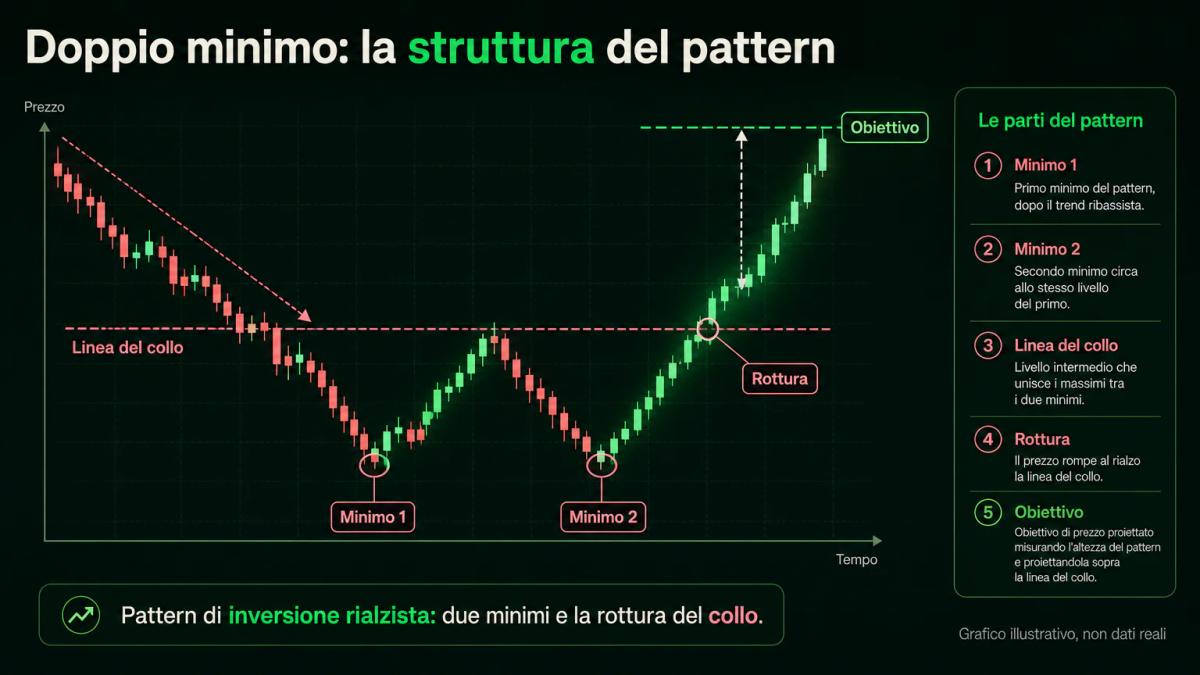 Doppio minimo: la struttura del pattern

Prezzo

Obiettivo

Linea del collo

Rottura

Minimo 1

Minimo 2

Tempo

Le parti del pattern

1 Minimo 1
Primo minimo del pattern, dopo il trend ribassista.

2 Minimo 2
Secondo minimo circa allo stesso livello del primo.

3 Linea del collo
Livello intermedio che unisce i massimi tra i due minimi.

4 Rottura
Il prezzo rompe al rialzo la linea del collo.

5 Obiettivo
Obiettivo di prezzo proiettato misurando l'altezza del pattern e proiettandola sopra la linea del collo.

Pattern di inversione rialzista: due minimi e la rottura del collo.

Grafico illustrativo, non dati reali